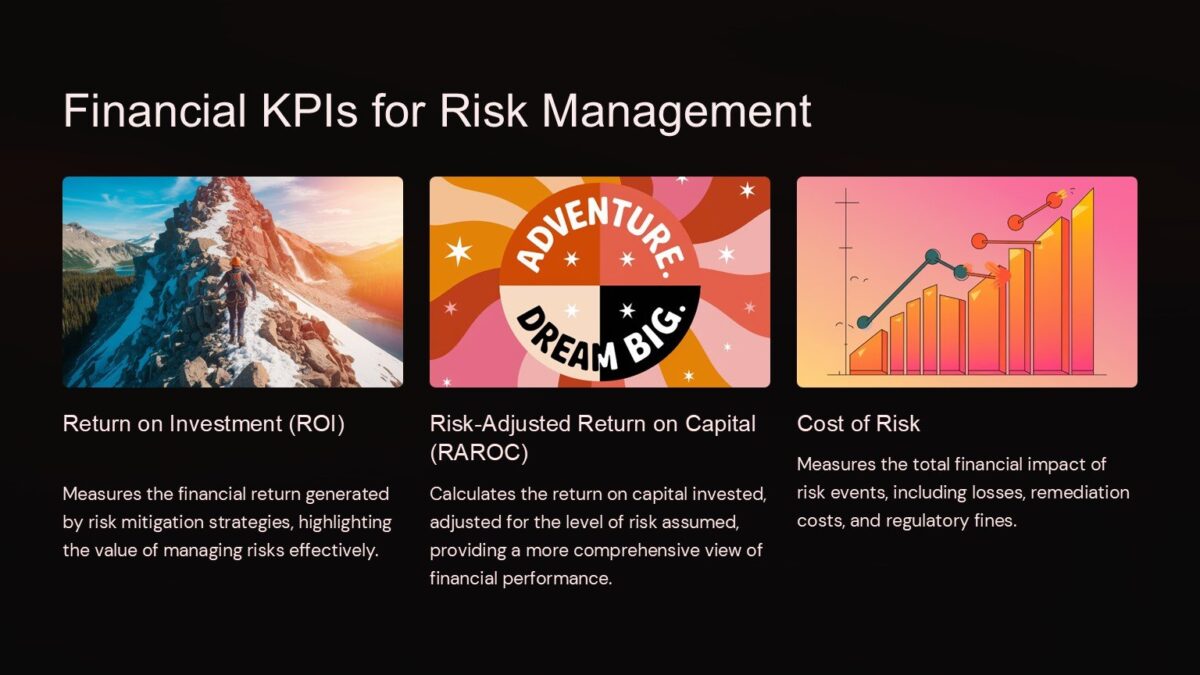 Financial KPIs for Risk Management

ADVENTURE. DREAM BIG.

Return on Investment (ROI)

Measures the financial return generated by risk mitigation strategies, highlighting the value of managing risks effectively.

Risk-Adjusted Return on Capital (RAROC)

Calculates the return on capital invested, adjusted for the level of risk assumed, providing a more comprehensive view of financial performance.

Cost of Risk

Measures the total financial impact of risk events, including losses, remediation costs, and regulatory fines.